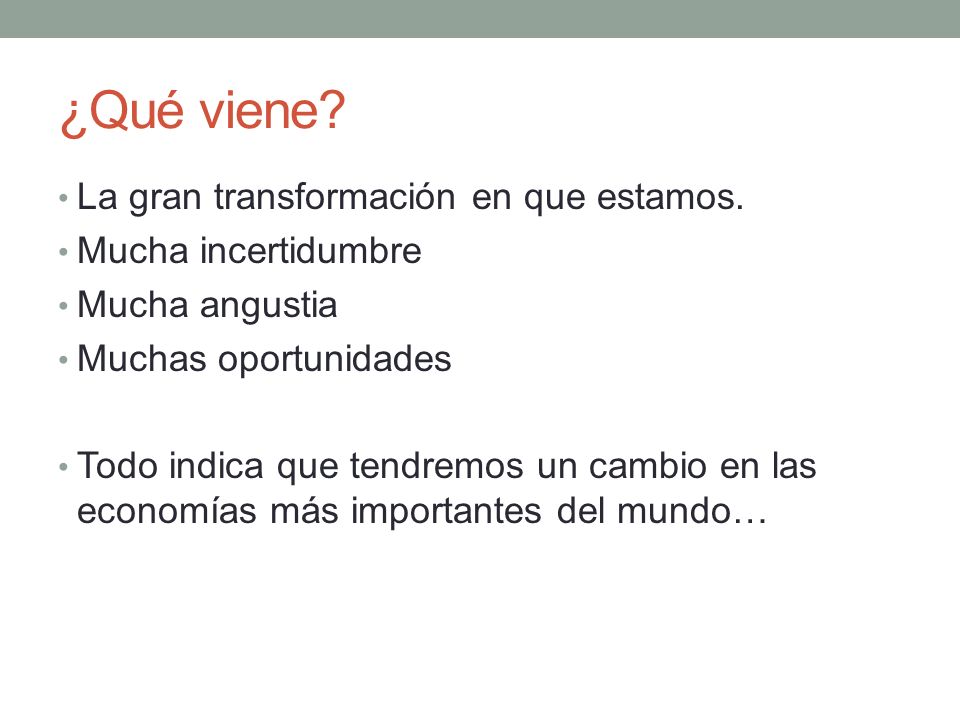 ¿Qué viene?

• La gran transformación en que estamos.
• Mucha incertidumbre
• Mucha angustia
• Muchas oportunidades

• Todo indica que tendremos un cambio en las economías más importantes del mundo…